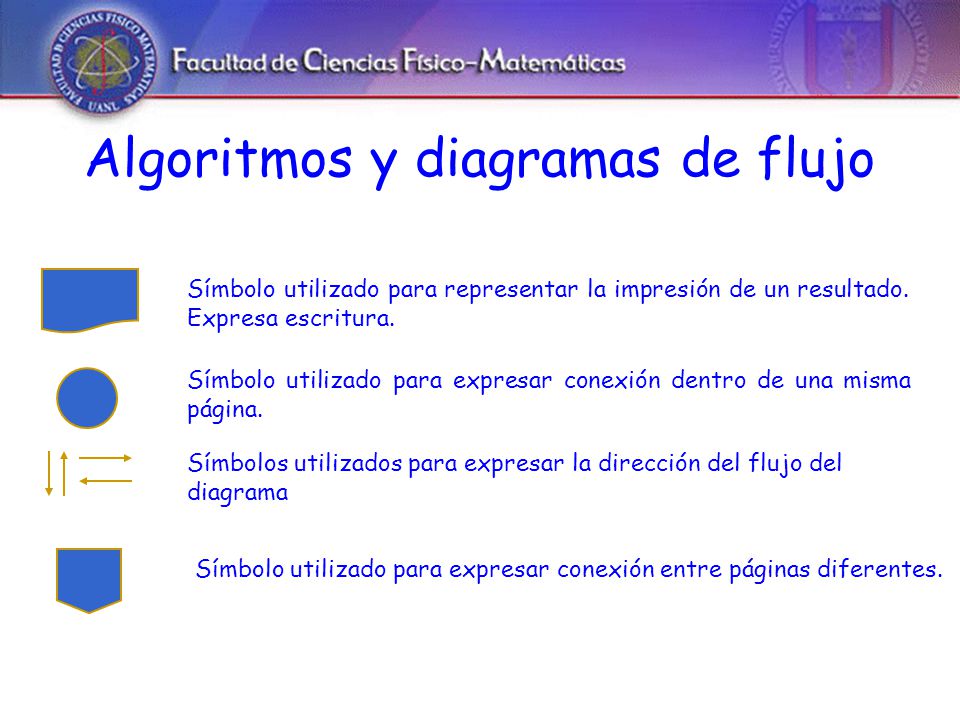 FACULTAD DE CIENCIAS FISICO MATEMATICAS UANL

Facultad de Ciencias Físico-Matemáticas

Algoritmos y diagramas de flujo

Símbolo utilizado para representar la impresión de un resultado. Expresa escritura.

Símbolo utilizado para expresar conexión dentro de una misma página.

Símbolos utilizados para expresar la dirección del flujo del diagrama

Símbolo utilizado para expresar conexión entre páginas diferentes.